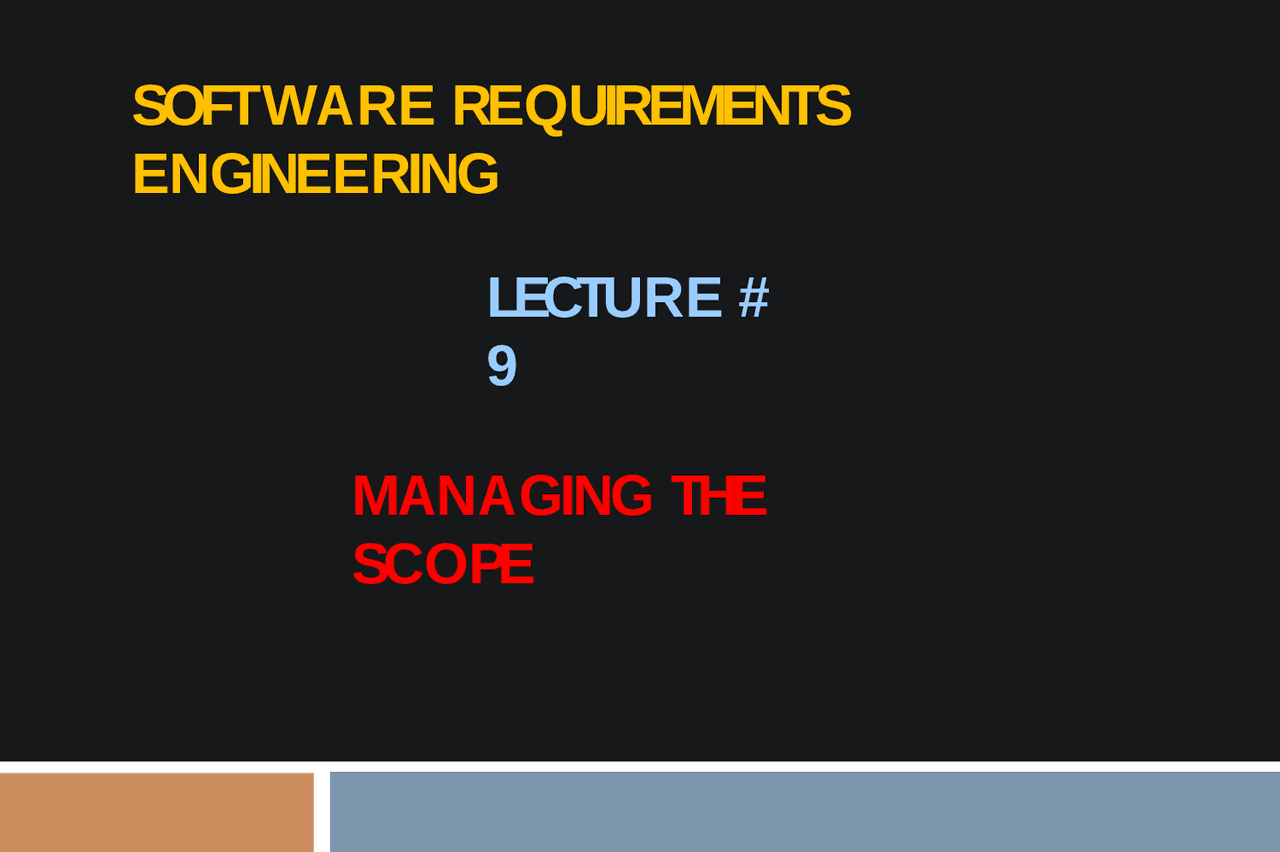 SOFTWARE REQUIREMENTS ENGINEERING

LECTURE # 9

MANAGING THE SCOPE